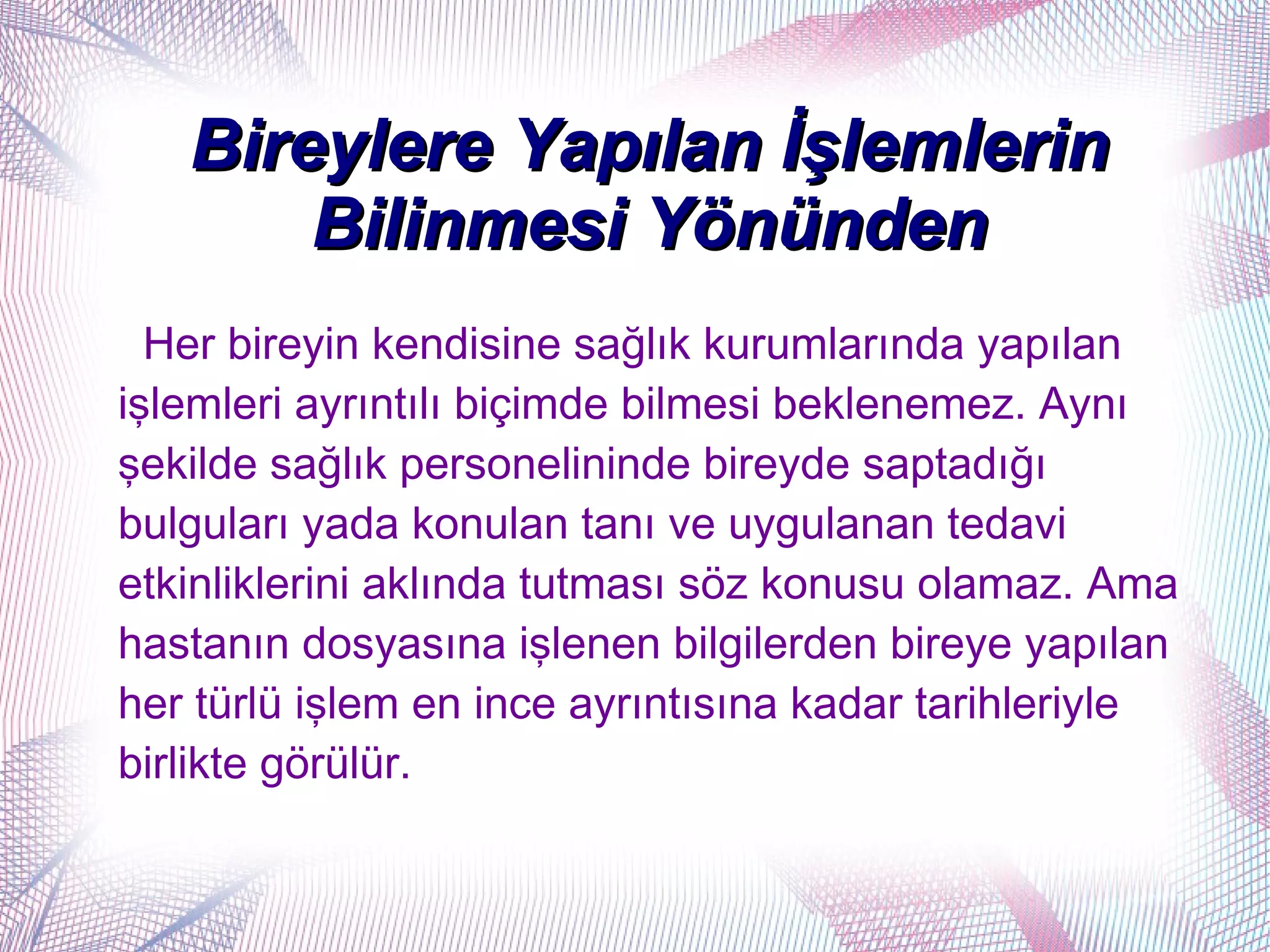 Bireylere Yapılan İşlemlerin Bilinmesi Yönünden

Her bireyin kendisine sağlık kurumlarında yapılan işlemleri ayrıntılı biçimde bilmesi beklenemez. Aynı şekilde sağlık personelininde bireyde saptadığı bulguları yada konulan tanı ve uygulanan tedavi etkinliklerini aklında tutması söz konusu olamaz. Ama hastanın dosyasına işlenen bilgilerden bireye yapılan her türlü işlem en ince ayrıntısına kadar tarihleriyle birlikte görülür.